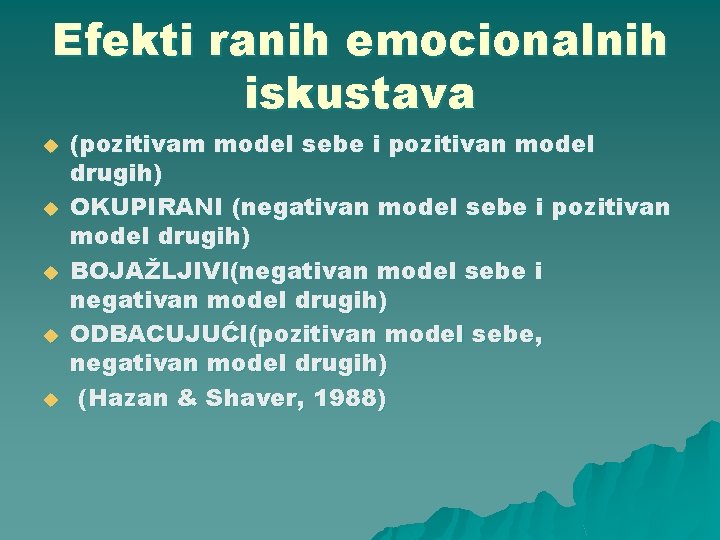 Efekti ranih emocionalnih iskustava

(pozitivam model sebe i pozitivan model drugih)

OKUPIRANI (negativan model sebe i pozitivan model drugih)

BOJAŽLJIVI(negativan model sebe i negativan model drugih)

ODBACUJUĆI(pozitivan model sebe, negativan model drugih)

(Hazan & Shaver, 1988)